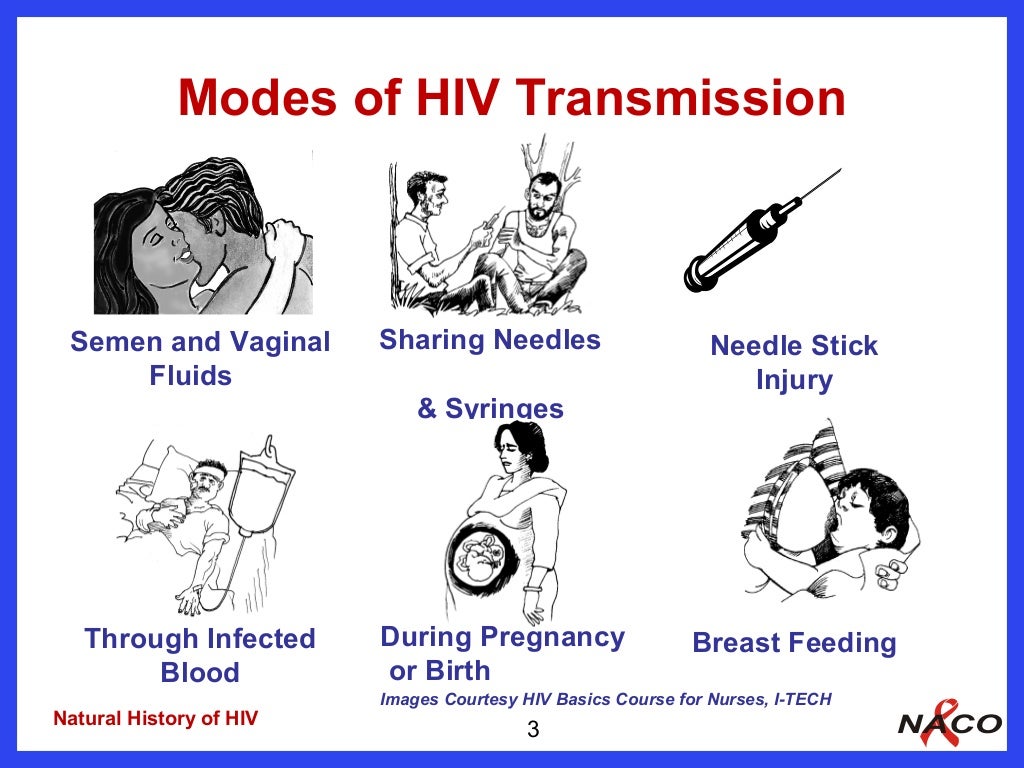 Modes of HIV Transmission

Semen and Vaginal Fluids

Sharing Needles

& Syringes

Needle Stick Injury

Through Infected Blood

During Pregnancy or Birth

Breast Feeding

Images Courtesy HIV Basics Course for Nurses, I-TECH

Natural History of HIV

3

NACO